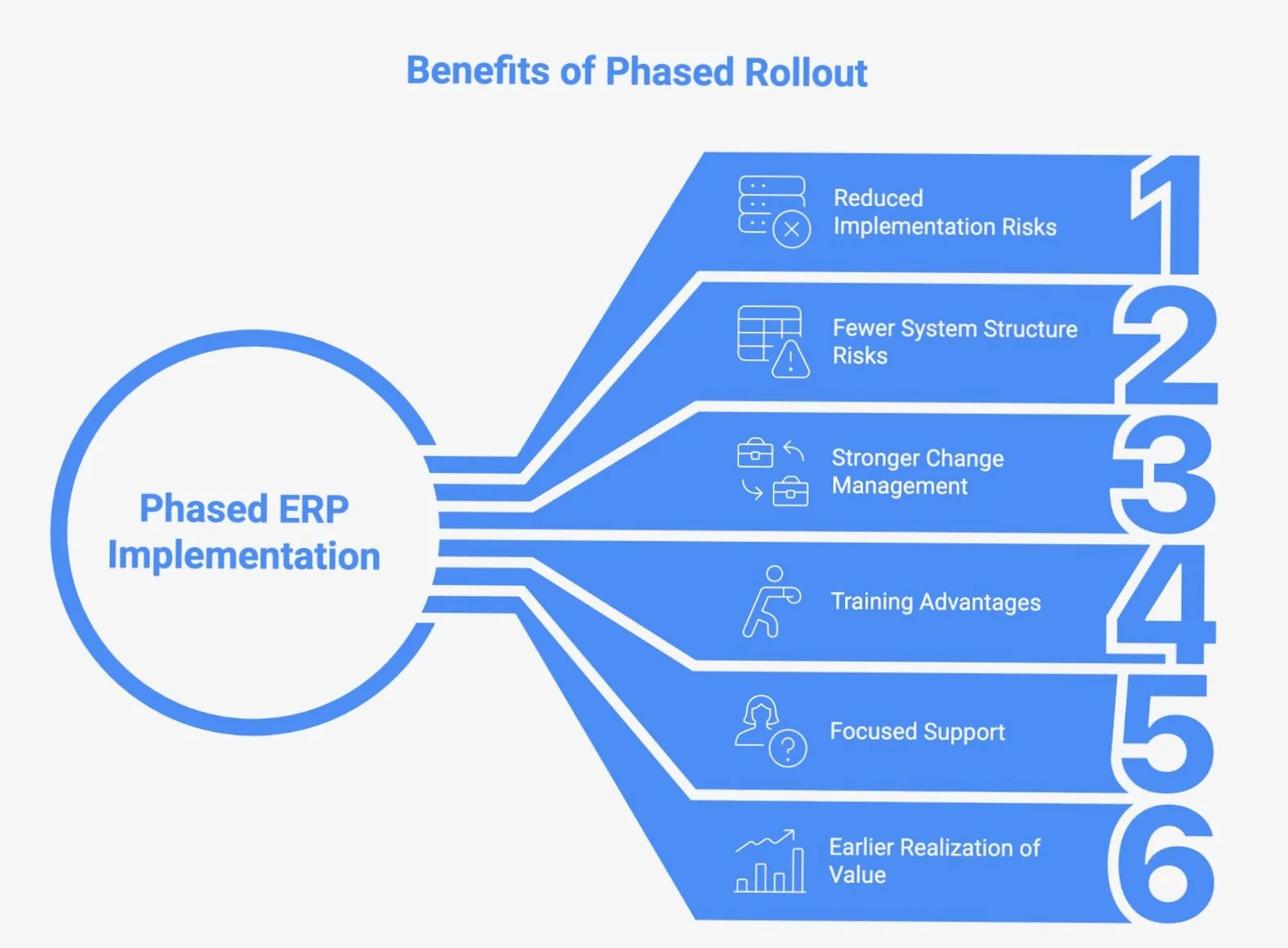 Benefits of Phased Rollout

Phased ERP Implementation

Reduced Implementation Risks 1

Fewer System Structure Risks 2

Stronger Change Management 3

Training Advantages 4

Focused Support 5

Earlier Realization of Value 6